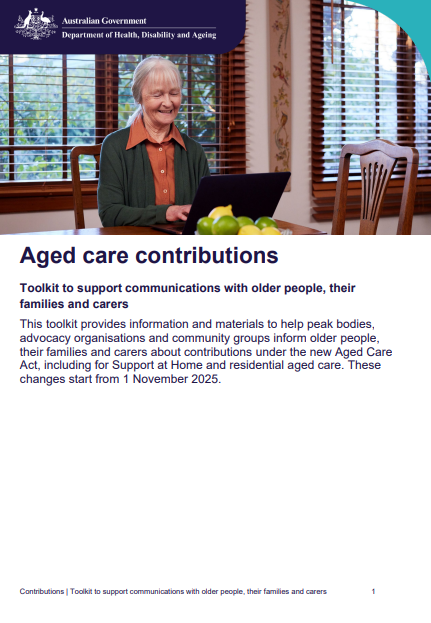 Australian Government
Department of Health, Disability and Ageing

Aged care contributions

Toolkit to support communications with older people, their families and carers

This toolkit provides information and materials to help peak bodies, advocacy organisations and community groups inform older people, their families and carers about contributions under the new Aged Care Act, including for Support at Home and residential aged care. These changes start from 1 November 2025.

Contributions | Toolkit to support communications with older people, their families and carers 1